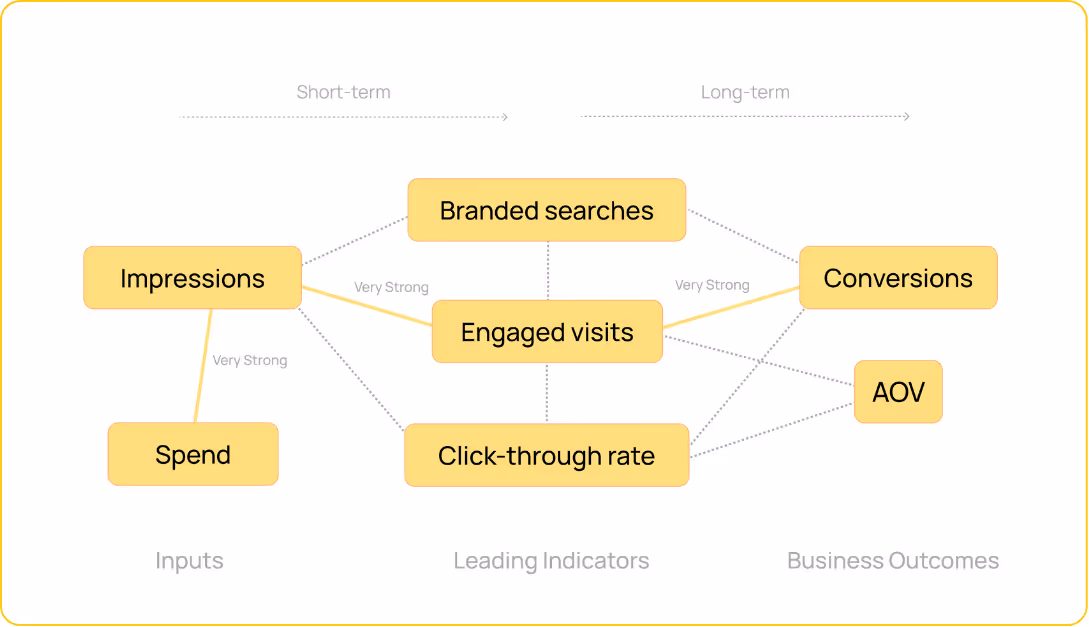 Short-term

Long-term

Branded searches

Impressions

Very Strong

Very Strong

Conversions

Engaged visits

Very Strong

AOV

Spend

Click-through rate

Inputs

Leading Indicators

Business Outcomes